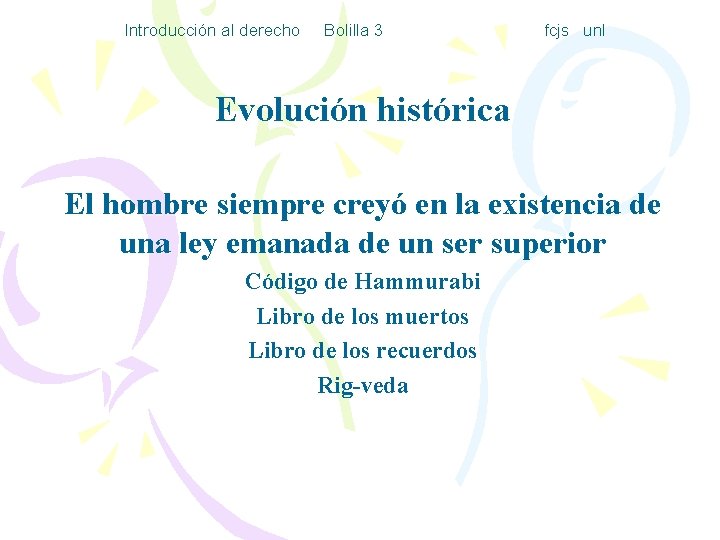 Introducción al derecho Bolilla 3 fcjs unl

Evolución histórica

El hombre siempre creyó en la existencia de una ley emanada de un ser superior

Código de Hammurabi

Libro de los muertos

Libro de los recuerdos

Rig-veda